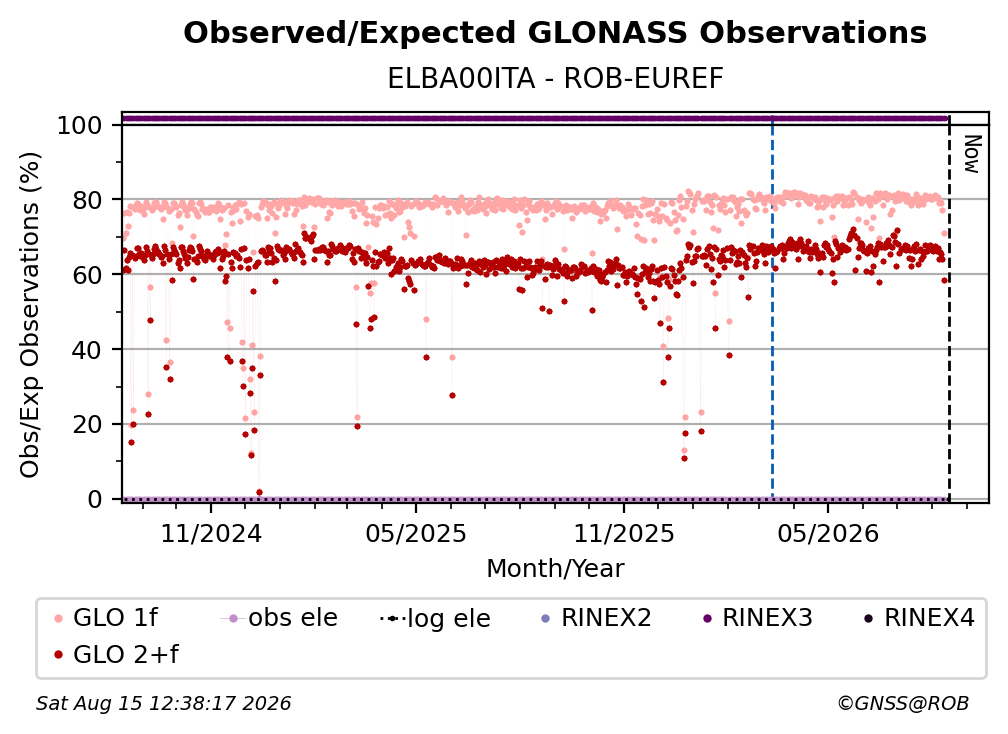 Observed/Expected GLONASS Observations
ELBA00ITA - ROB-EUREF

Obs/Exp Observations (%)
100
80
60
40
20
0

Now

11/2024
05/2025
11/2025
05/2026
Month/Year

GLO 1f
obs ele
log ele
RINEX2
RINEX3
RINEX4
GLO 2+f

Sat Aug 15 12:38:17 2026
©GNSS@ROB